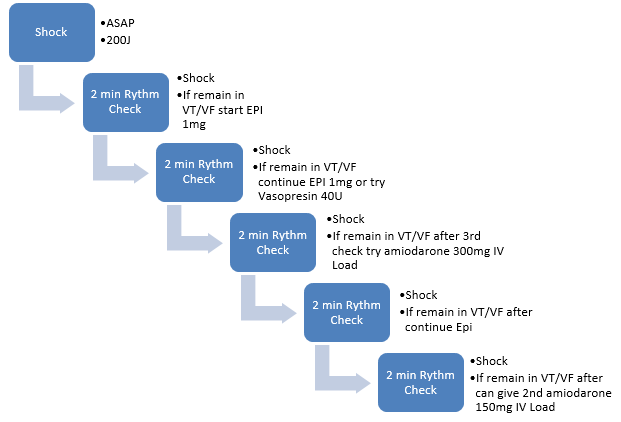 Shock

•ASAP
•200J

2 min Rythm Check

•Shock
•If remain in VT/VF start EPI 1mg

2 min Rythm Check

•Shock
•If remain in VT/VF continue EPI 1mg or try Vasopresin 40U

2 min Rythm Check

•Shock
•If remain in VT/VF after 3rd check try amiodarone 300mg IV Load

2 min Rythm Check

•Shock
•If remain in VT/VF after continue Epi

2 min Rythm Check

•Shock
•If remain in VT/VF after can give 2nd amiodarone 150mg IV Load